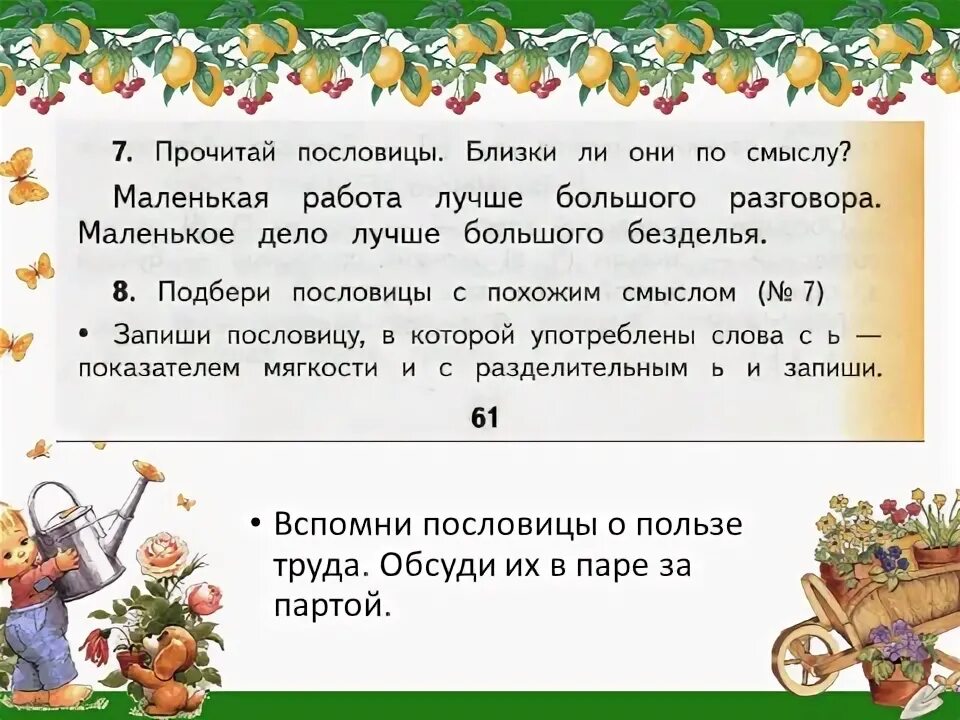 7. Прочитай пословицы. Близки ли они по смыслу?

Маленькая работа лучше большого разговора. Маленькое дело лучше большого безделья.

8. Подбери пословицы с похожим смыслом (№ 7)

• Запиши пословицу, в которой употреблены слова с ь — показателем мягкости и с разделительным ь и запиши.

61

• Вспомни пословицы о пользе труда. Обсуди их в паре за партой.